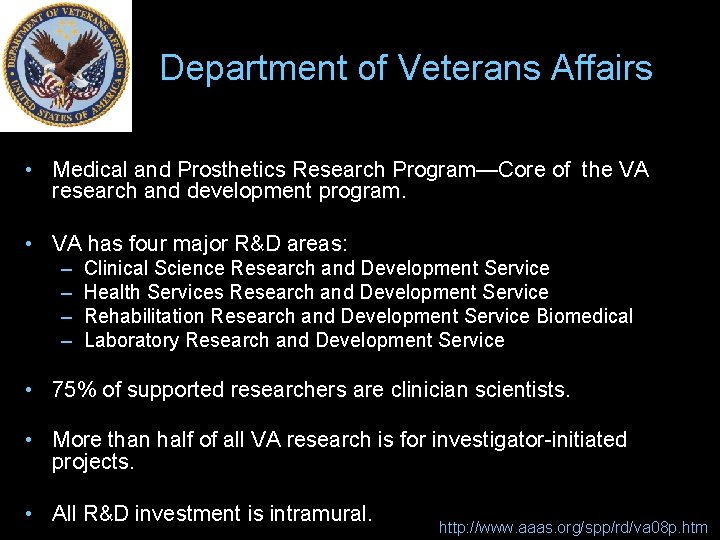 DEPARTMENT OF VETERANS AFFAIRS
UNITED STATES OF AMERICA

Department of Veterans Affairs

• Medical and Prosthetics Research Program—Core of the VA research and development program.

• VA has four major R&D areas:
– Clinical Science Research and Development Service
– Health Services Research and Development Service
– Rehabilitation Research and Development Service Biomedical
– Laboratory Research and Development Service

• 75% of supported researchers are clinician scientists.

• More than half of all VA research is for investigator-initiated projects.

• All R&D investment is intramural.

http://www.aaas.org/spp/rd/va08p.htm